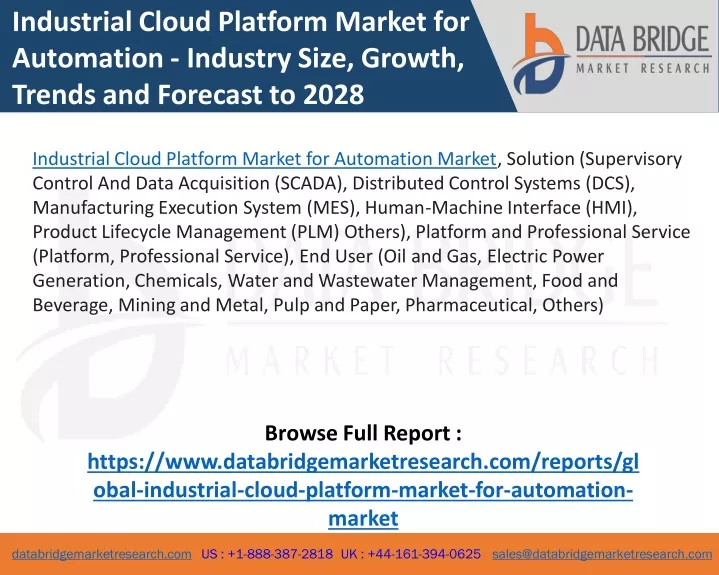 Industrial Cloud Platform Market for Automation - Industry Size, Growth, Trends and Forecast to 2028

DATA BRIDGE
MARKET RESEARCH

Industrial Cloud Platform Market for Automation Market, Solution (Supervisory Control And Data Acquisition (SCADA), Distributed Control Systems (DCS), Manufacturing Execution System (MES), Human-Machine Interface (HMI), Product Lifecycle Management (PLM) Others), Platform and Professional Service (Platform, Professional Service), End User (Oil and Gas, Electric Power Generation, Chemicals, Water and Wastewater Management, Food and Beverage, Mining and Metal, Pulp and Paper, Pharmaceutical, Others)

DATA BRIDGE
MARKET RESEARCH

Browse Full Report :
https://www.databridgemarketresearch.com/reports/global-industrial-cloud-platform-market-for-automation-market

databridgemarketresearch.com US : +1-888-387-2818 UK : +44-161-394-0625 sales@databridgemarketresearch.com